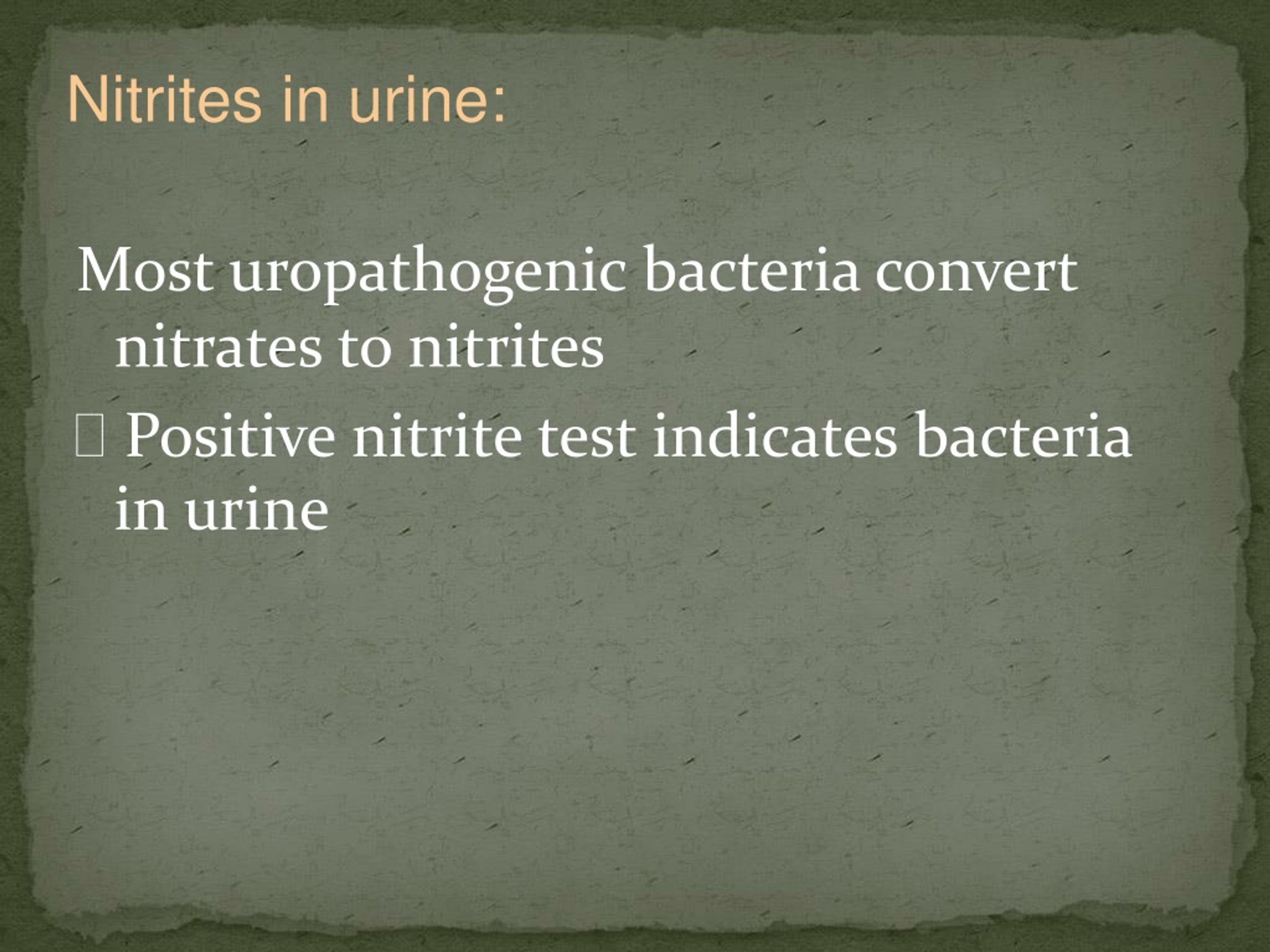 Nitrites in urine:

Most uropathogenic bacteria convert nitrates to nitrites

 Positive nitrite test indicates bacteria in urine